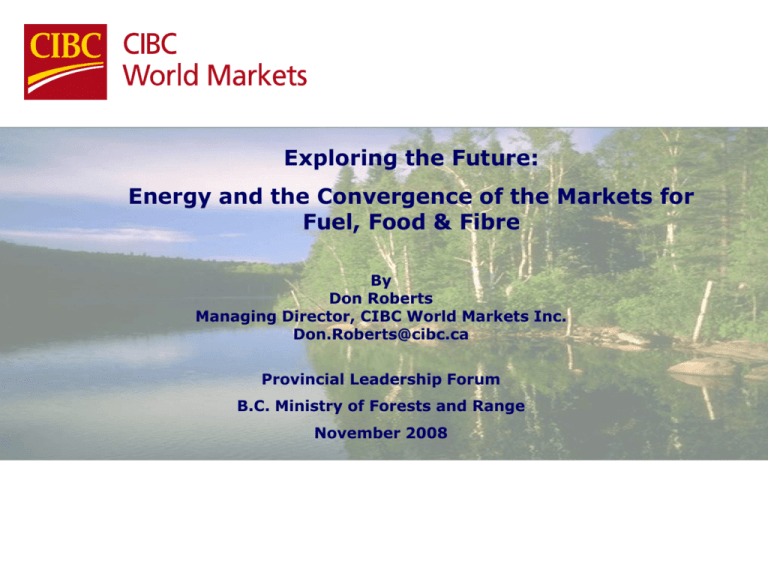 CIBC

CIBC
World Markets

Exploring the Future:

Energy and the Convergence of the Markets for Fuel, Food & Fibre

By
Don Roberts
Managing Director, CIBC World Markets Inc.
Don.Roberts@cibc.ca

Provincial Leadership Forum

B.C. Ministry of Forests and Range

November 2008